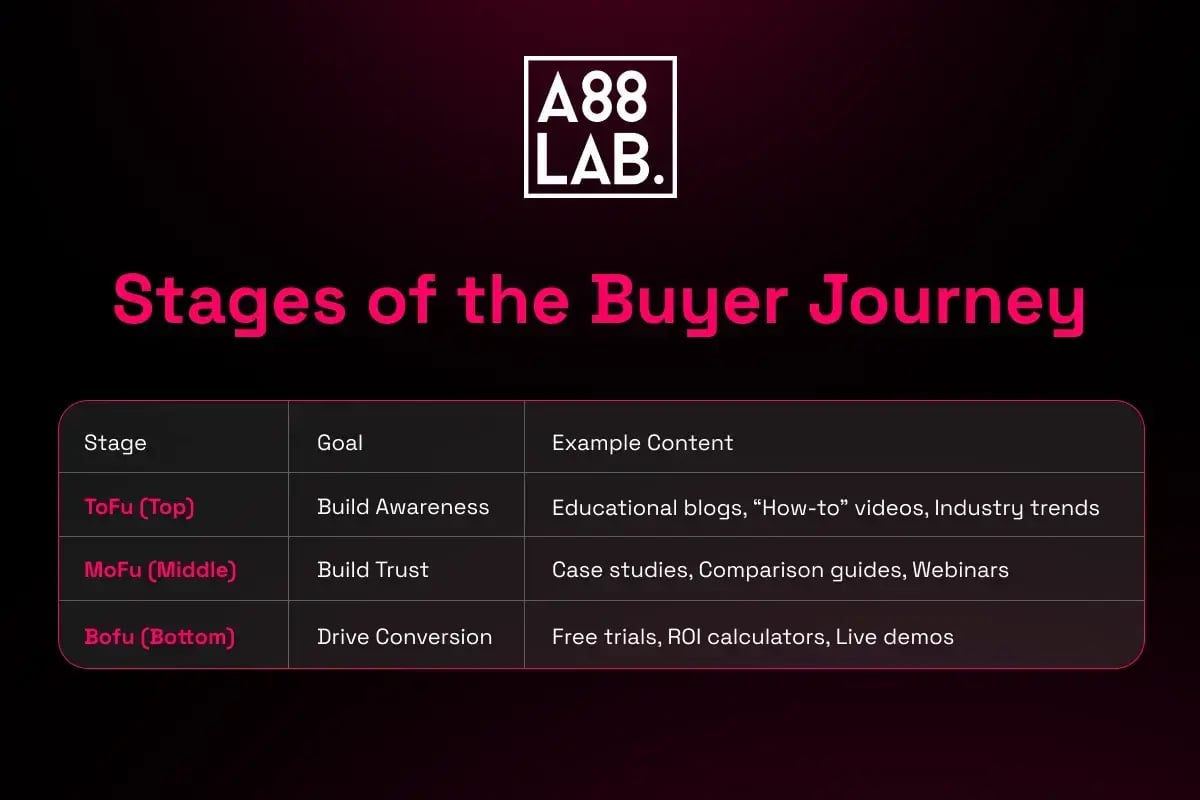 A88 LAB.

Stages of the Buyer Journey

| Stage | Goal | Example Content |
|---|---|---|
| ToFu (Top) | Build Awareness | Educational blogs, “How-to” videos, Industry trends |
| MoFu (Middle) | Build Trust | Case studies, Comparison guides, Webinars |
| Bofu (Bottom) | Drive Conversion | Free trials, ROI calculators, Live demos |